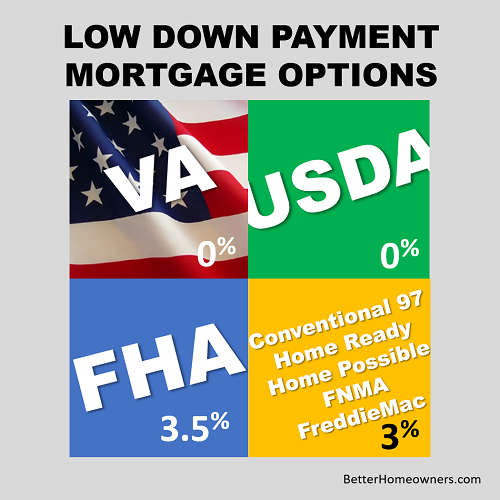 LOW DOWN PAYMENT MORTGAGE OPTIONS

VA

0%

USDA

0%

FHA

3.5%

Conventional 97
Home Ready
Home Possible
FNMA
FreddieMac

3%

BetterHomeowners.com